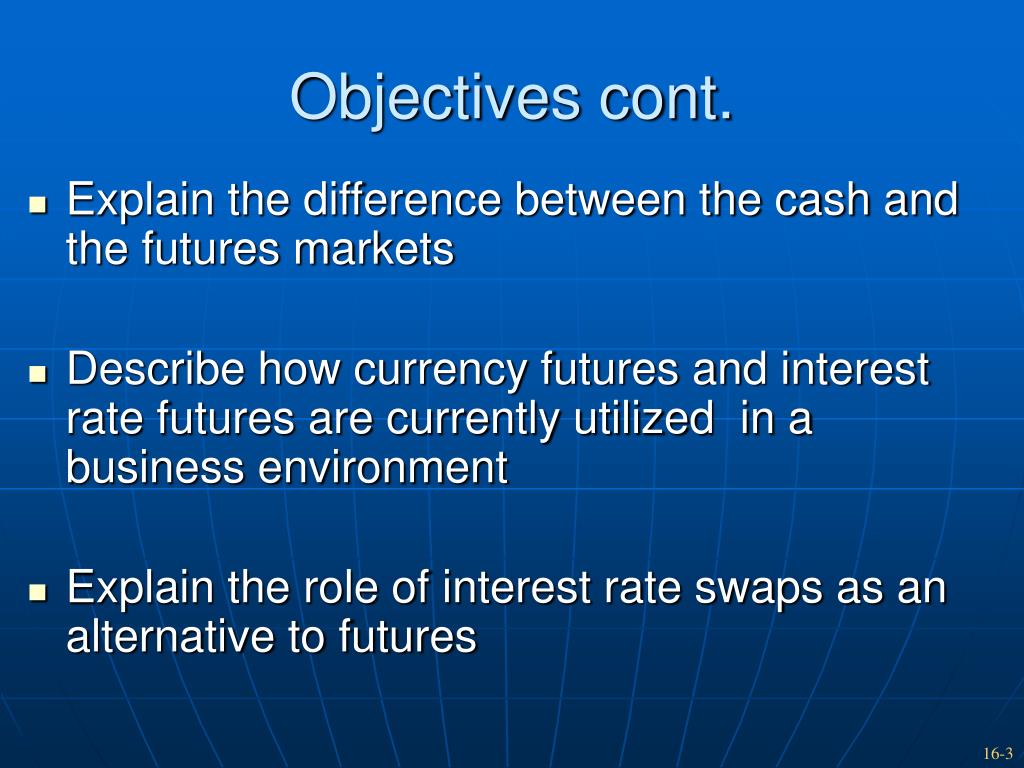 Objectives cont.

■ Explain the difference between the cash and the futures markets

■ Describe how currency futures and interest rate futures are currently utilized in a business environment

■ Explain the role of interest rate swaps as an alternative to futures

16-3